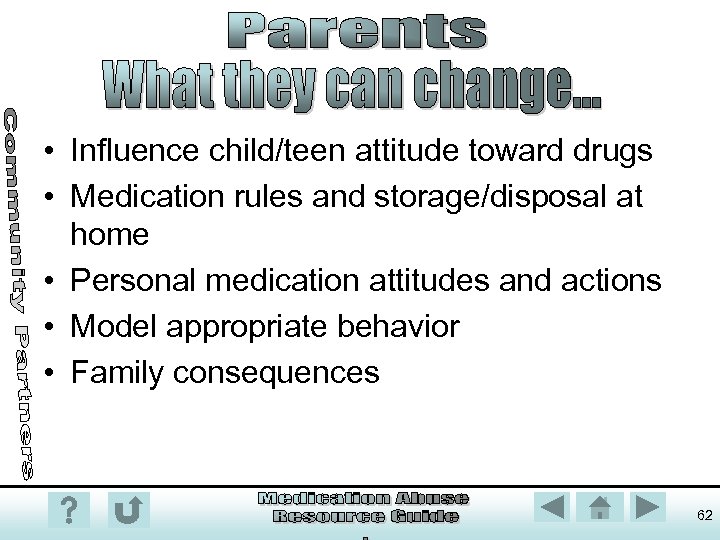 Parents
What they can change...

Community Partners

• Influence child/teen attitude toward drugs
• Medication rules and storage/disposal at home
• Personal medication attitudes and actions
• Model appropriate behavior
• Family consequences

?

Medication Abuse Resource Guide

62